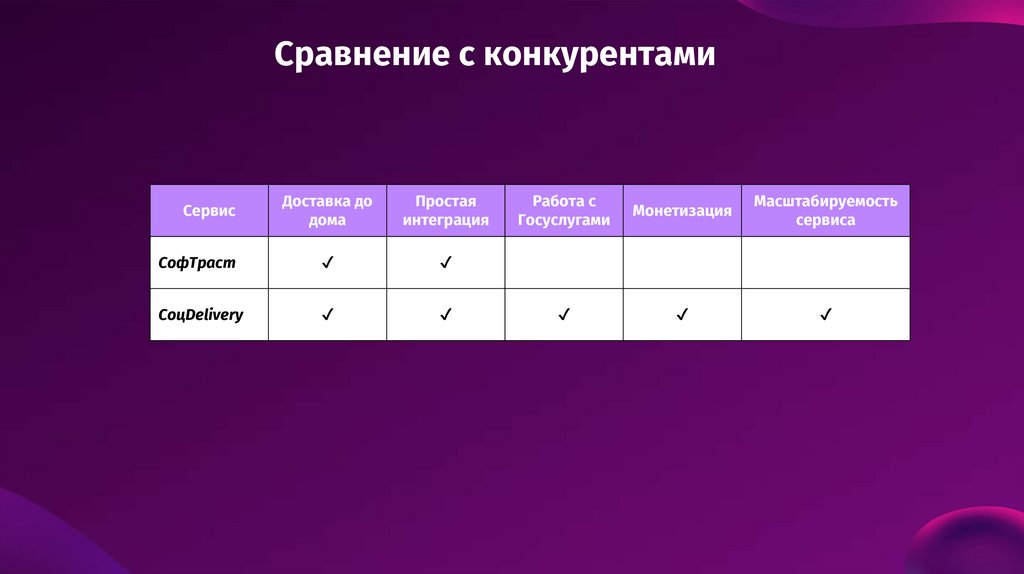 Сравнение с конкурентами

| Сервис | Доставка до дома | Простая интеграция | Работа с Госуслугами | Монетизация | Масштабируемость сервиса |
|---|---|---|---|---|---|
| СофТраст | ✓ | ✓ | | | |
| СоцDelivery | ✓ | ✓ | ✓ | ✓ | ✓ |